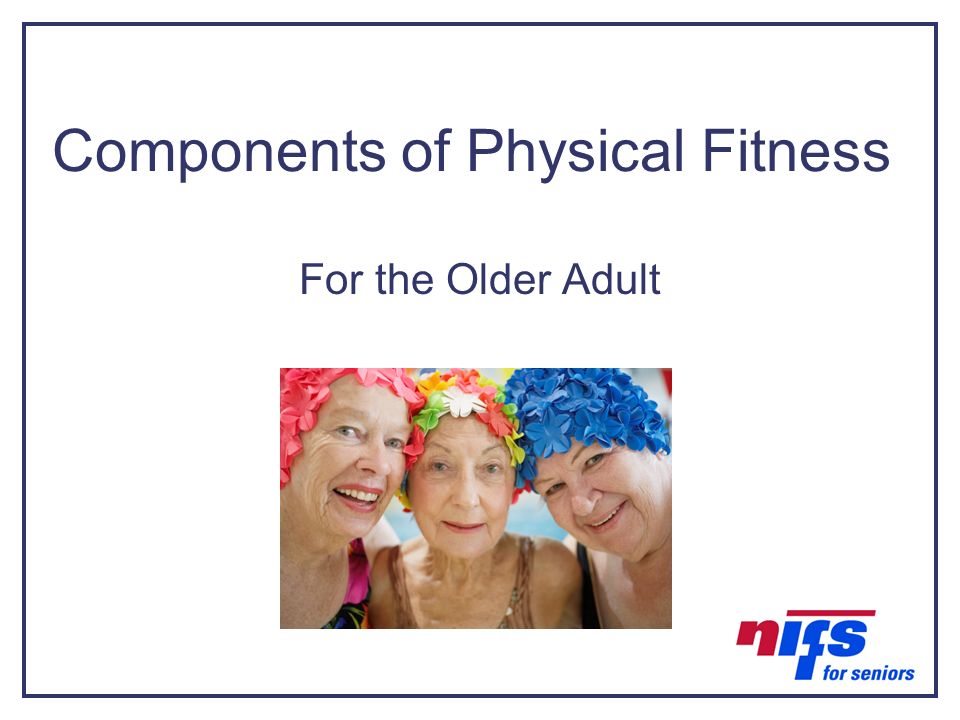 Components of Physical Fitness

For the Older Adult

nifs
for seniors